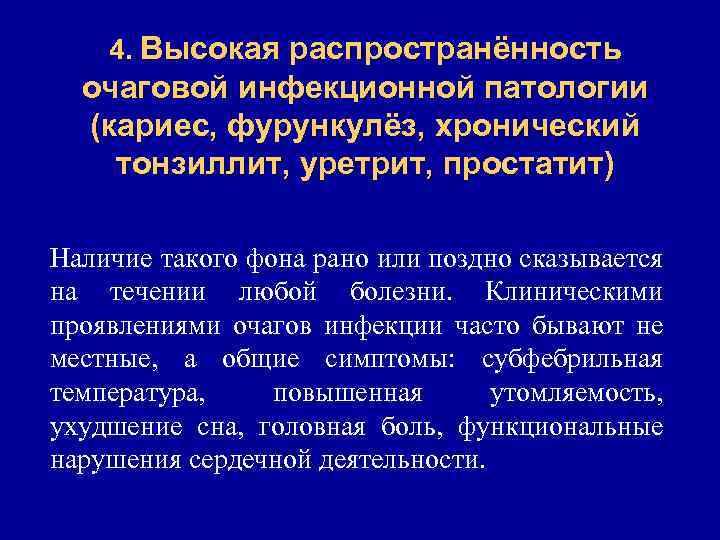 4. Высокая распространённость очаговой инфекционной патологии (кариес, фурункулёз, хронический тонзиллит, уретрит, простатит)

Наличие такого фона рано или поздно сказывается на течении любой болезни. Клиническими проявлениями очагов инфекции часто бывают не местные, а общие симптомы: субфебрильная температура, повышенная утомляемость, ухудшение сна, головная боль, функциональные нарушения сердечной деятельности.